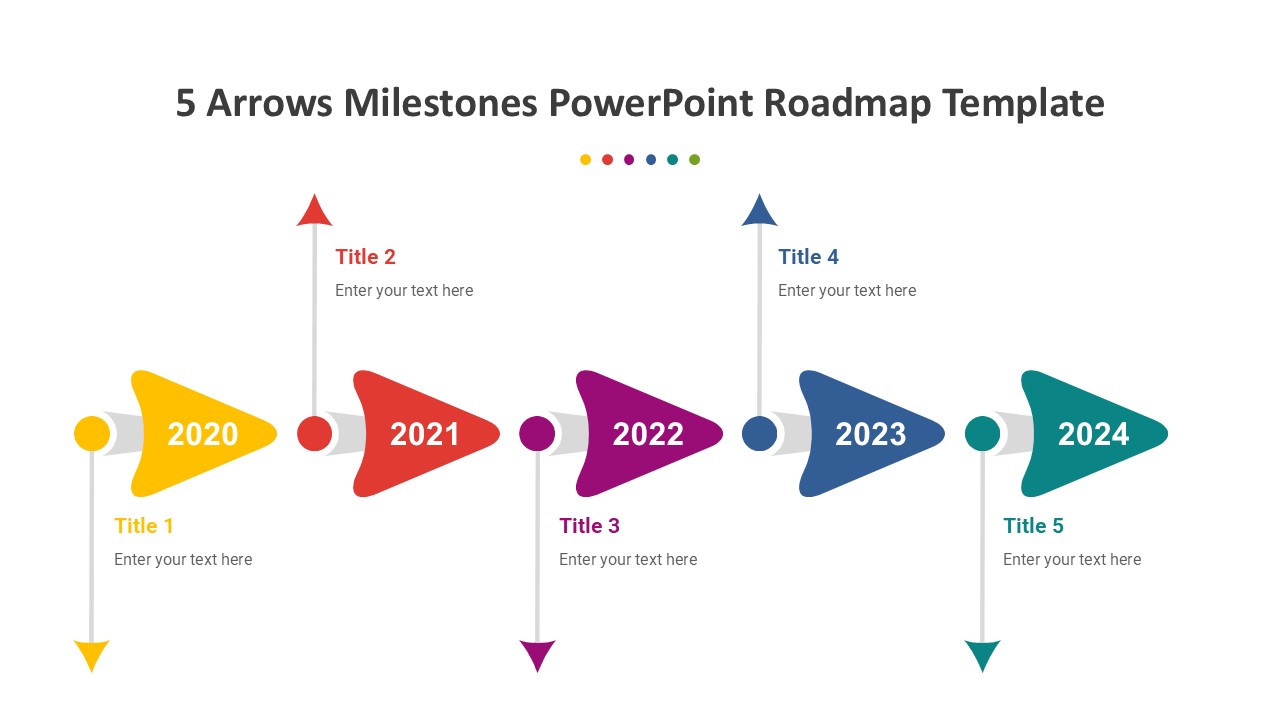 5 Arrows Milestones PowerPoint Roadmap Template

Title 2

Enter your text here

Title 4

Enter your text here

2020

2021

2022

2023

2024

Title 1

Enter your text here

Title 3

Enter your text here

Title 5

Enter your text here